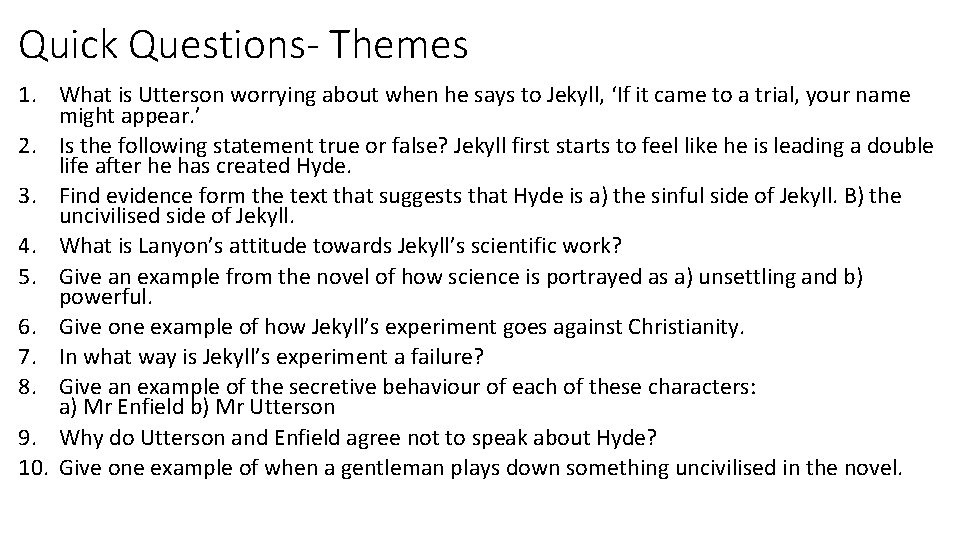 Quick Questions- Themes

1. What is Utterson worrying about when he says to Jekyll, ‘If it came to a trial, your name might appear.’
2. Is the following statement true or false? Jekyll first starts to feel like he is leading a double life after he has created Hyde.
3. Find evidence form the text that suggests that Hyde is a) the sinful side of Jekyll. B) the uncivilised side of Jekyll.
4. What is Lanyon’s attitude towards Jekyll’s scientific work?
5. Give an example from the novel of how science is portrayed as a) unsettling and b) powerful.
6. Give one example of how Jekyll’s experiment goes against Christianity.
7. In what way is Jekyll’s experiment a failure?
8. Give an example of the secretive behaviour of each of these characters: a) Mr Enfield b) Mr Utterson
9. Why do Utterson and Enfield agree not to speak about Hyde?
10. Give one example of when a gentleman plays down something uncivilised in the novel.